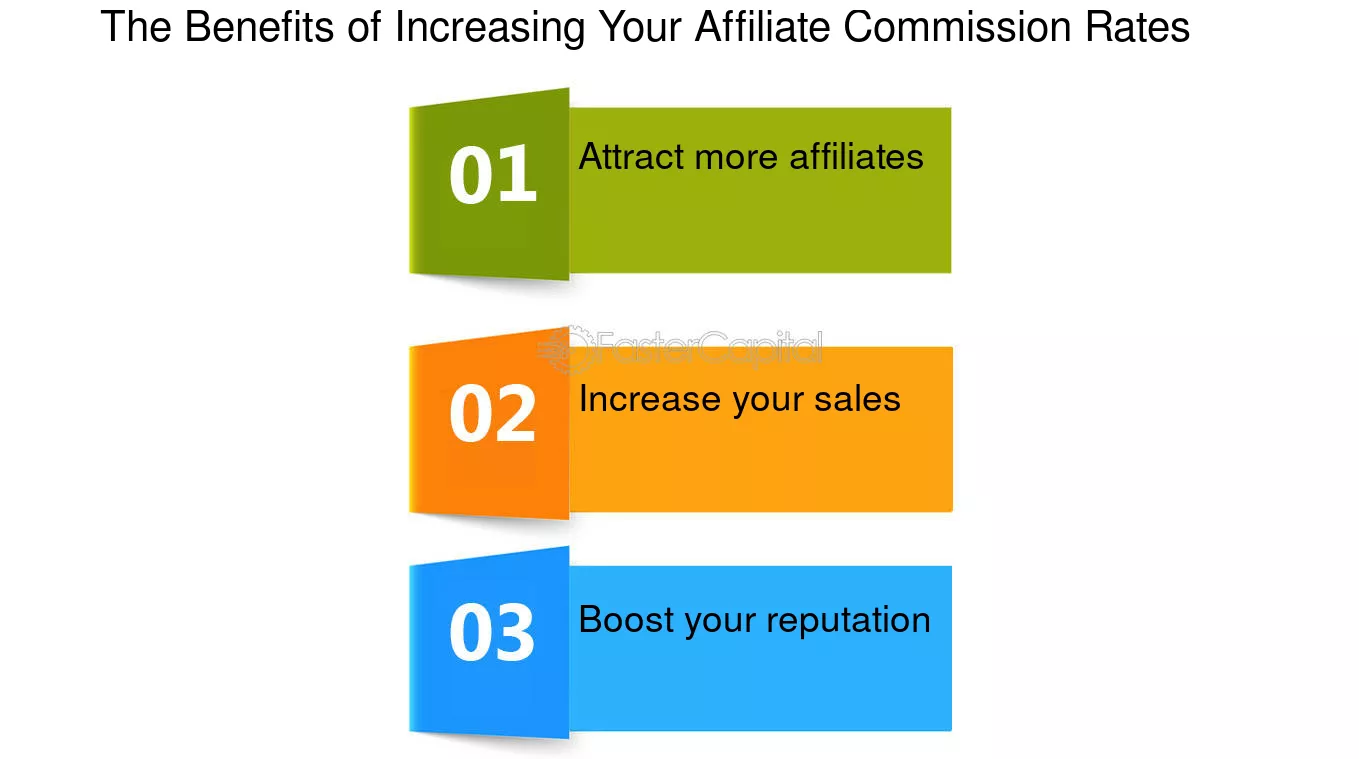 The Benefits of Increasing Your Affiliate Commission Rates

01 Attract more affiliates

FasterCapital

02 Increase your sales

03 Boost your reputation